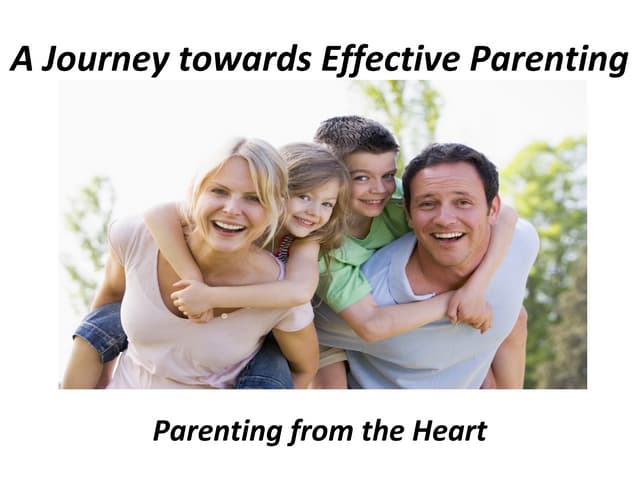 A Journey towards Effective Parenting

Parenting from the Heart